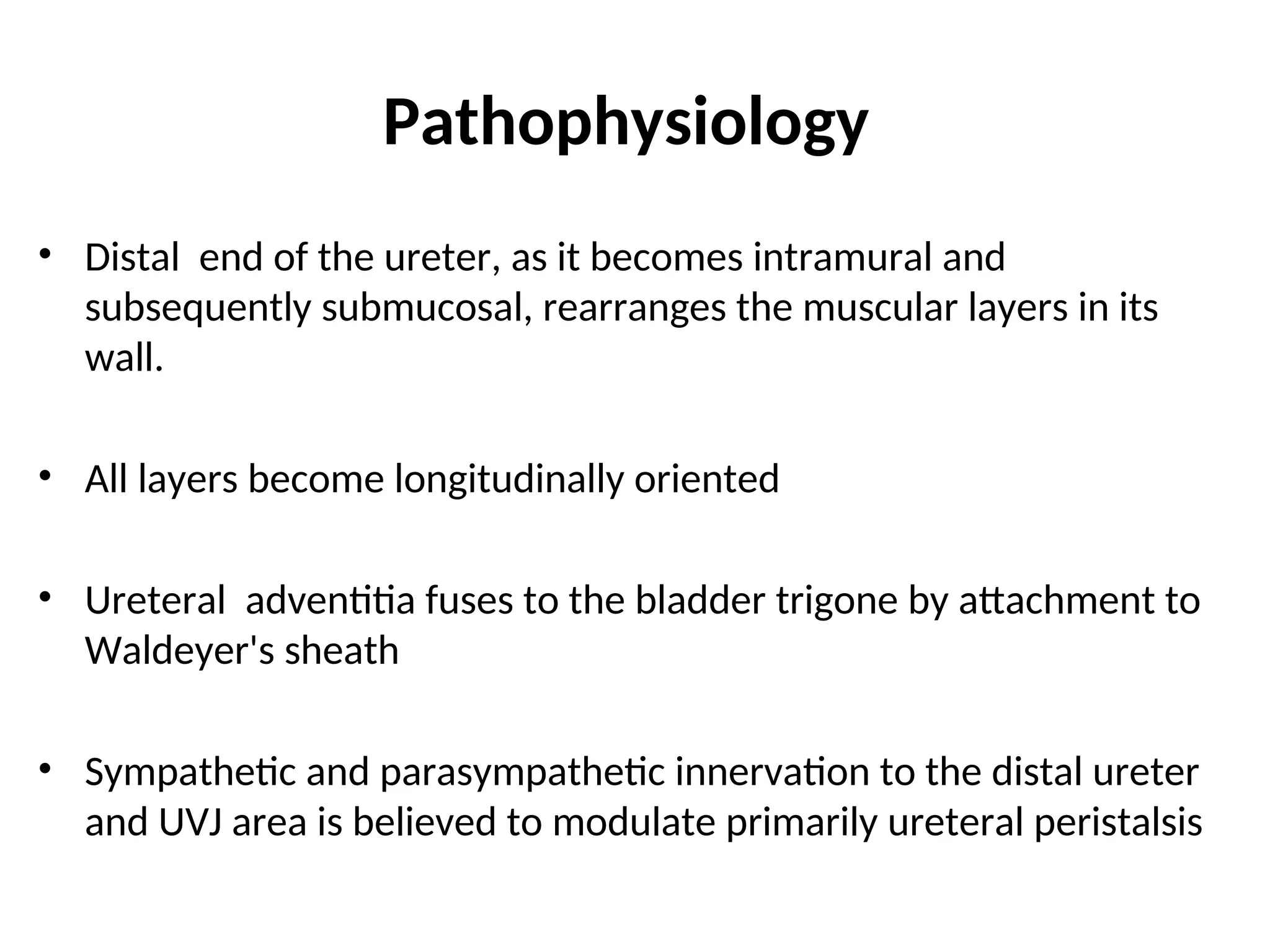 Pathophysiology

• Distal end of the ureter, as it becomes intramural and subsequently submucosal, rearranges the muscular layers in its wall.

• All layers become longitudinally oriented

• Ureteral adventitia fuses to the bladder trigone by attachment to Waldeyer's sheath

• Sympathetic and parasympathetic innervation to the distal ureter and UVJ area is believed to modulate primarily ureteral peristalsis